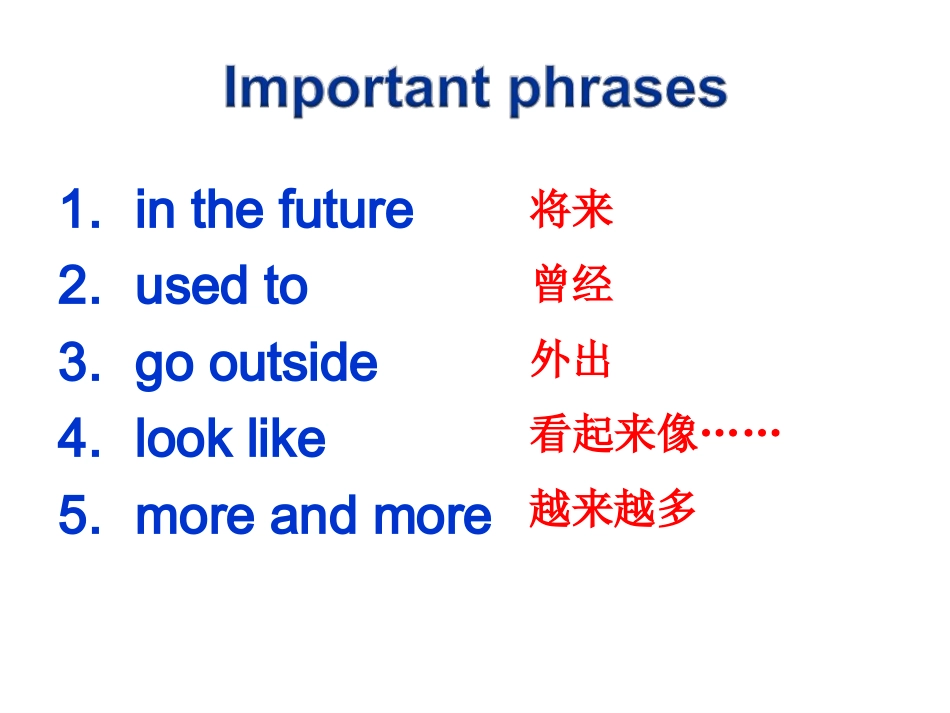 Important phrases

1. in the future 将来
2. used to 曾经
3. go outside 外出
4. look like 看起来像……
5. more and more 越来越多